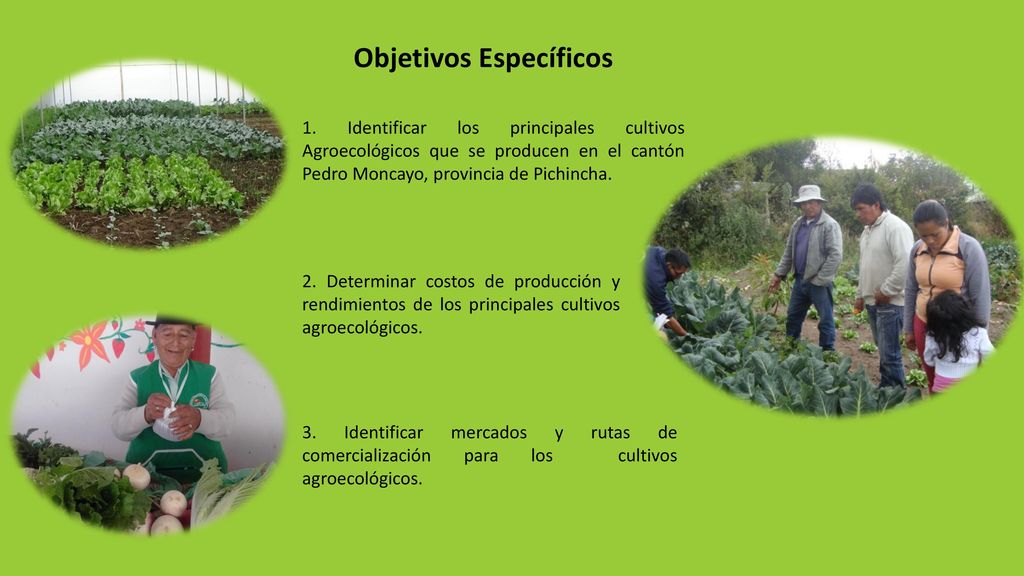 Objetivos Específicos

1. Identificar los principales cultivos Agroecológicos que se producen en el cantón Pedro Moncayo, provincia de Pichincha.

2. Determinar costos de producción y rendimientos de los principales cultivos agroecológicos.

3. Identificar mercados y rutas de comercialización para los cultivos agroecológicos.